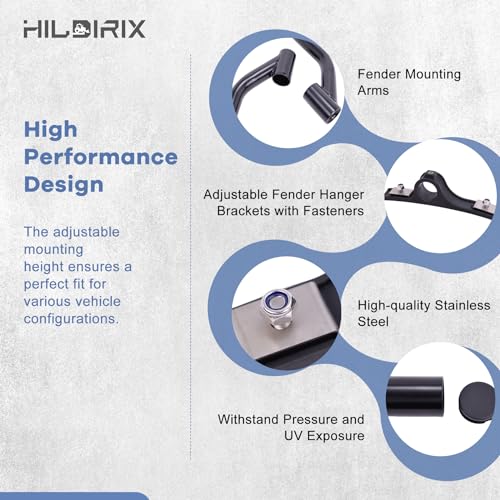 HILDIRIX

High Performance Design

The adjustable mounting height ensures a perfect fit for various vehicle configurations.

Fender Mounting Arms

Adjustable Fender Hanger Brackets with Fasteners

High-quality Stainless Steel

Withstand Pressure and UV Exposure